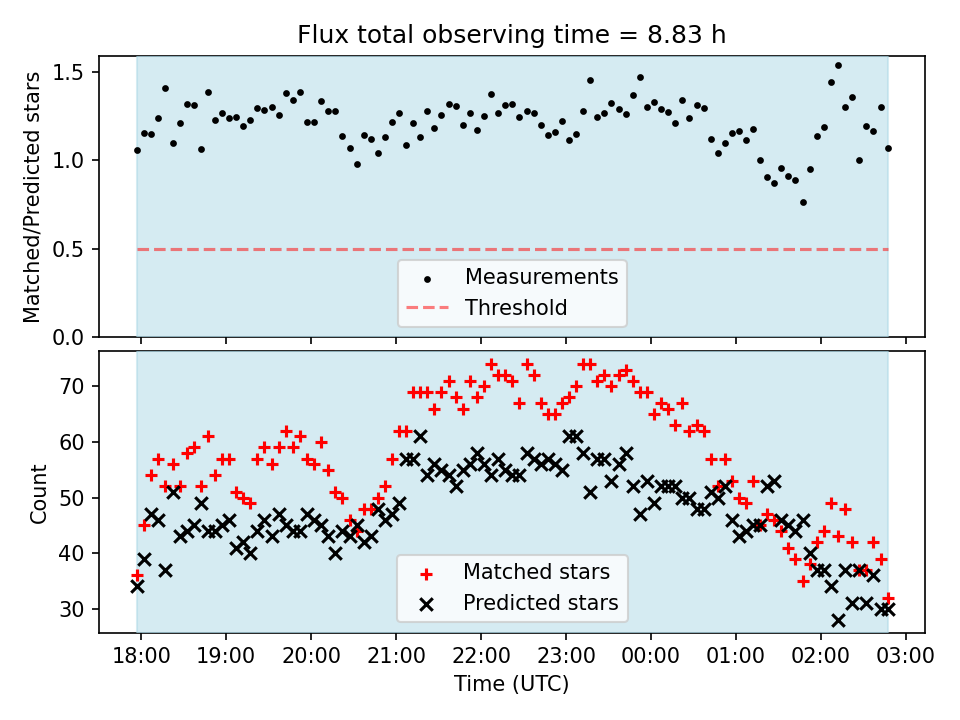 Flux total observing time = 8.83 h

Matched/Predicted stars

1.5
1.0
0.5
0.0

Measurements
Threshold

Count

70
60
50
40
30

Matched stars
Predicted stars

18:00 19:00 20:00 21:00 22:00 23:00 00:00 01:00 02:00 03:00

Time (UTC)